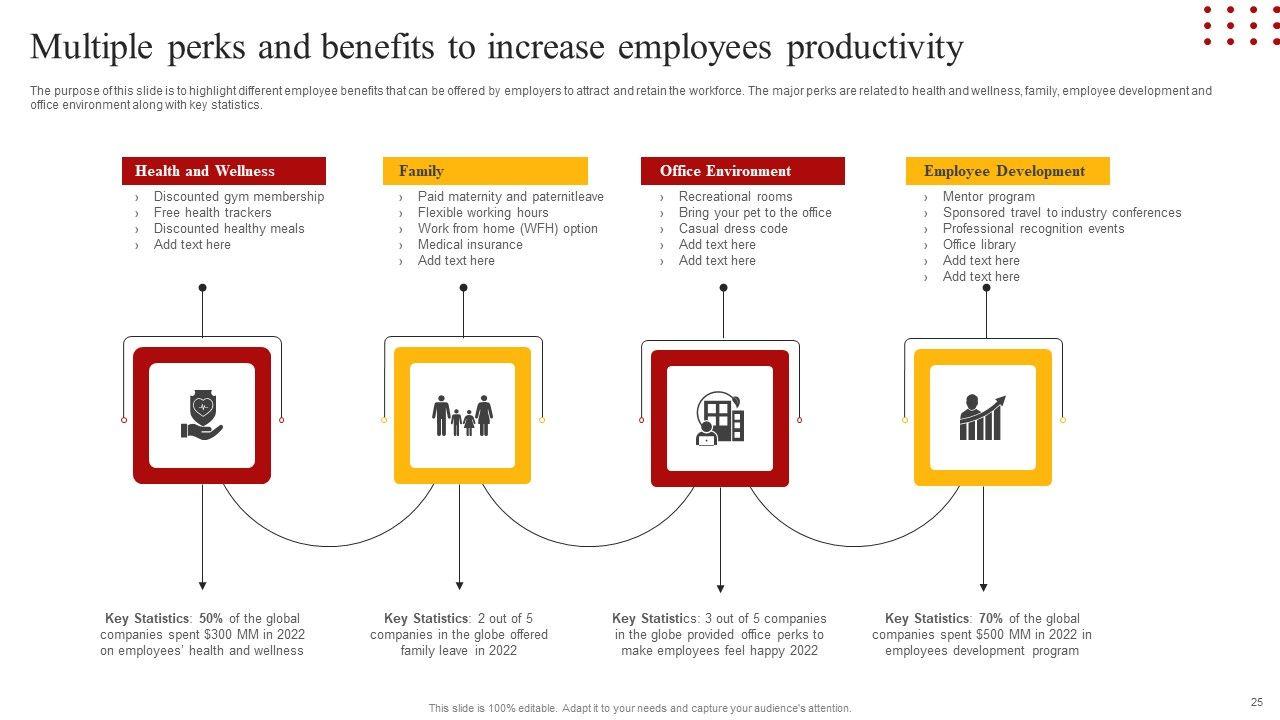 Multiple perks and benefits to increase employees productivity

The purpose of this slide is to highlight different employee benefits that can be offered by employers to attract and retain the workforce. The major perks are related to health and wellness, family, employee development and office environment along with key statistics.

Health and Wellness
› Discounted gym membership
› Free health trackers
› Discounted healthy meals
› Add text here

Family
› Paid maternity and paternitleave
› Flexible working hours
› Work from home (WFH) option
› Medical insurance
› Add text here

Office Environment
› Recreational rooms
› Bring your pet to the office
› Casual dress code
› Add text here
› Add text here

Employee Development
› Mentor program
› Sponsored travel to industry conferences
› Professional recognition events
› Office library
› Add text here
› Add text here

Key Statistics: 50% of the global companies spent $300 MM in 2022 on employees' health and wellness

Key Statistics: 2 out of 5 companies in the globe offered family leave in 2022

Key Statistics: 3 out of 5 companies in the globe provided office perks to make employees feel happy 2022

Key Statistics: 70% of the global companies spent $500 MM in 2022 in employees development program

This slide is 100% editable. Adapt it to your needs and capture your audience's attention.

25